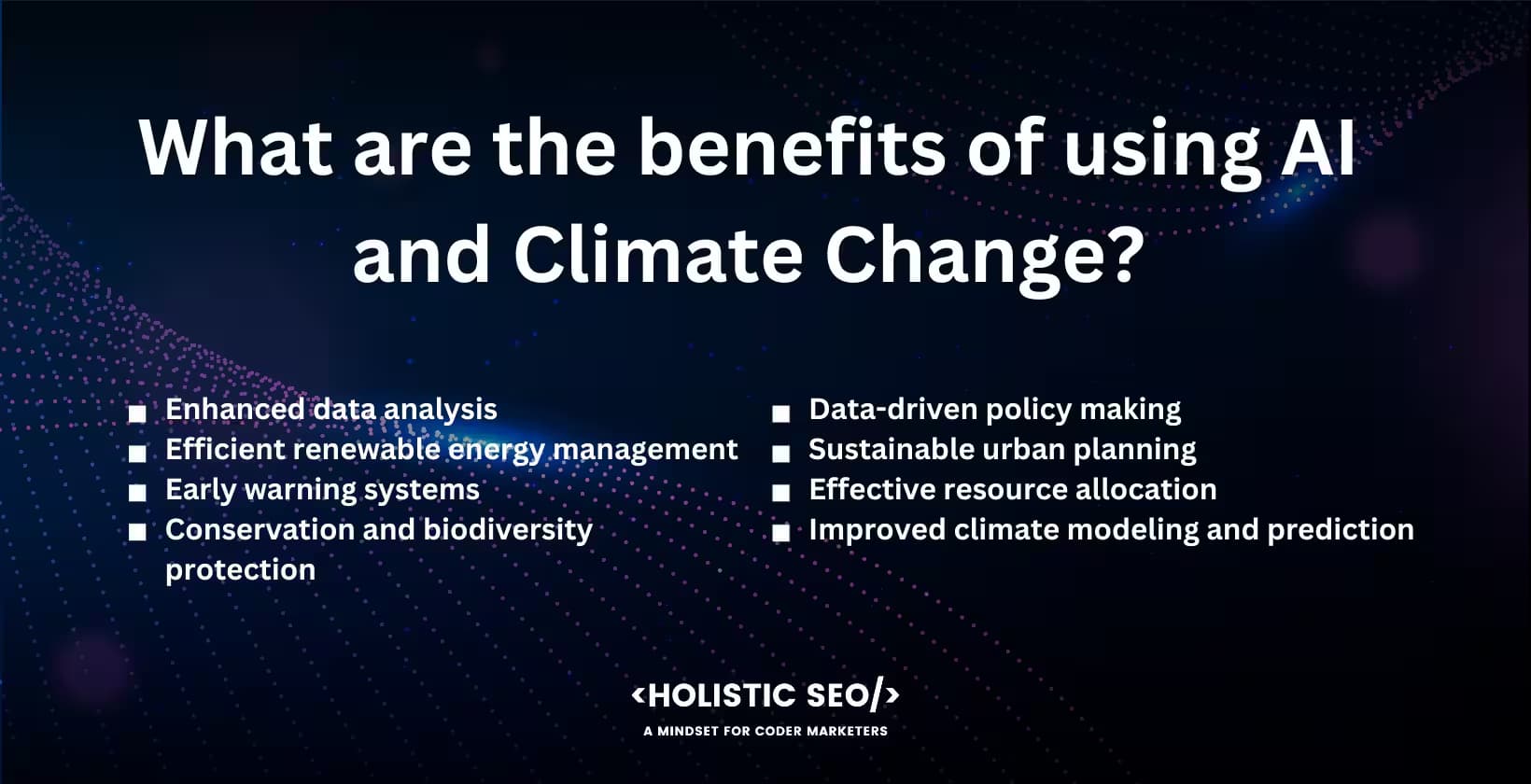 What are the benefits of using AI and Climate Change?

■ Enhanced data analysis
■ Efficient renewable energy management
■ Early warning systems
■ Conservation and biodiversity protection

■ Data-driven policy making
■ Sustainable urban planning
■ Effective resource allocation
■ Improved climate modeling and prediction

<HOLISTIC SEO/>
A MINDSET FOR CODER MARKETERS